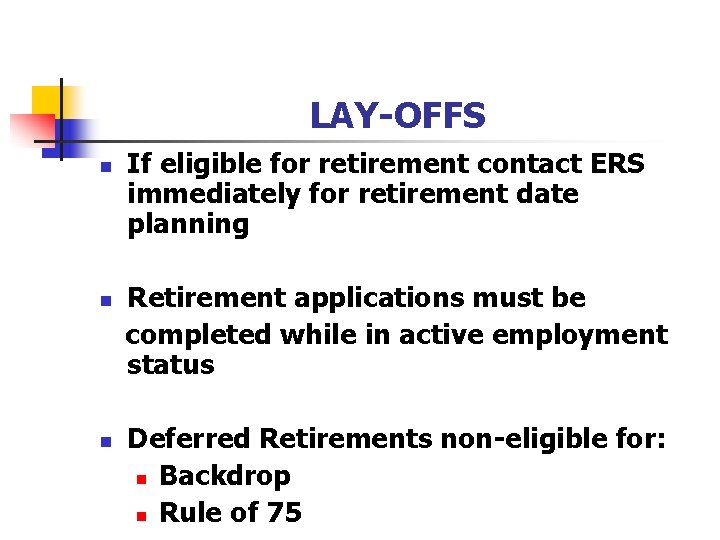 LAY-OFFS

- If eligible for retirement contact ERS immediately for retirement date planning

- Retirement applications must be completed while in active employment status

- Deferred Retirements non-eligible for:
  - Backdrop
  - Rule of 75